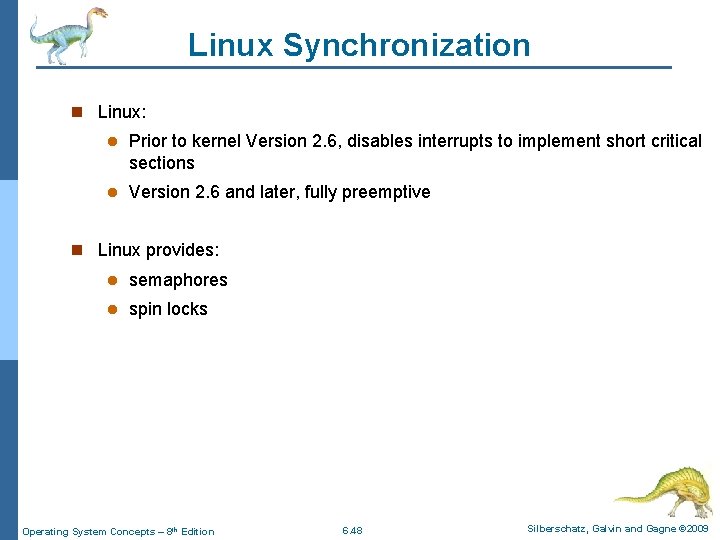 Linux Synchronization

Linux:

Prior to kernel Version 2.6, disables interrupts to implement short critical sections

Version 2.6 and later, fully preemptive

Linux provides:

semaphores

spin locks

Operating System Concepts – 8th Edition

6.48

Silberschatz, Galvin and Gagne ©2009